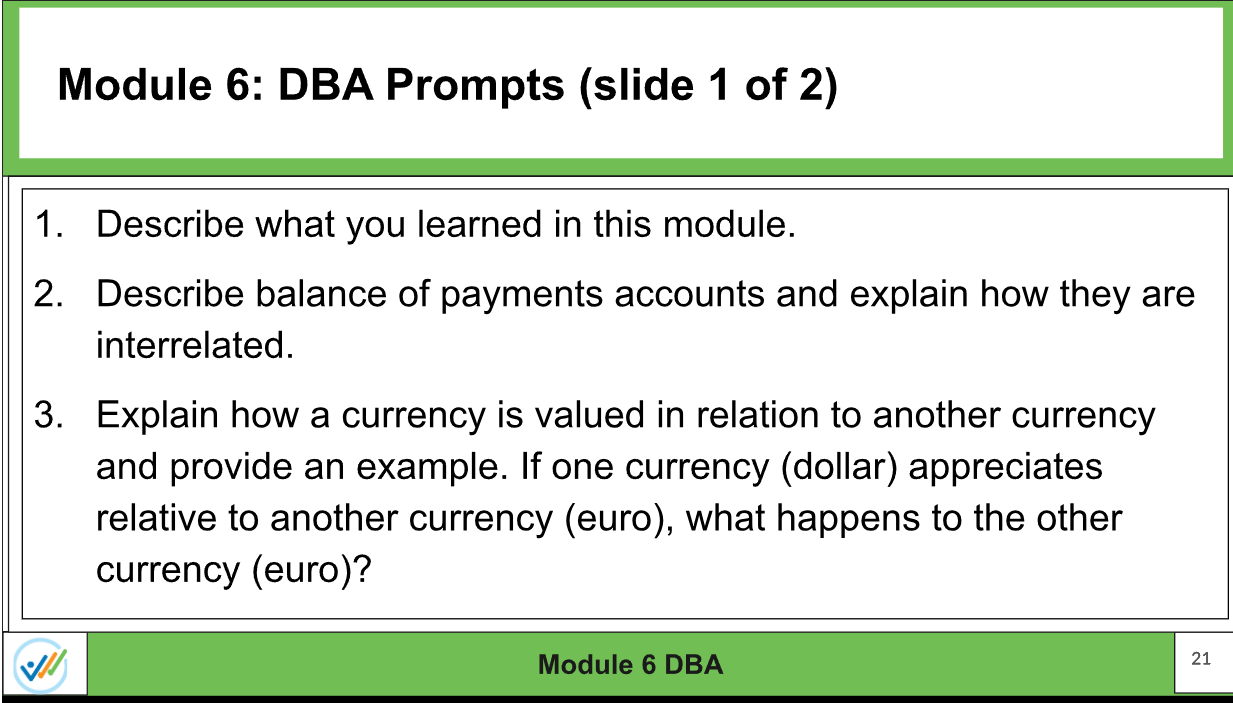 Module 6: DBA Prompts (slide 1 of 2)

1. Describe what you learned in this module.

2. Describe balance of payments accounts and explain how they are interrelated.

3. Explain how a currency is valued in relation to another currency and provide an example. If one currency (dollar) appreciates relative to another currency (euro), what happens to the other currency (euro)?

Module 6 DBA

21